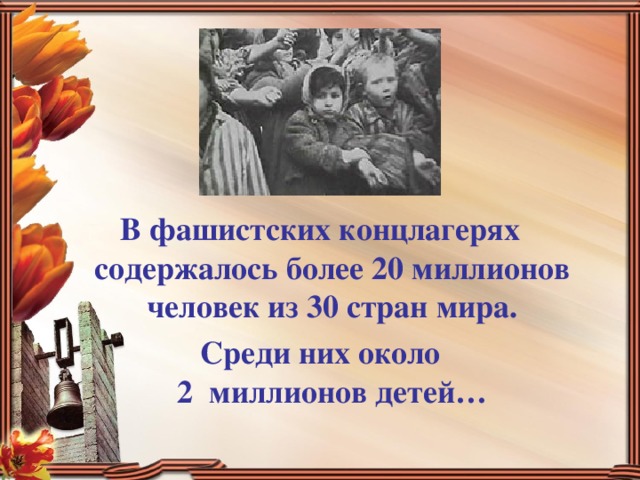 В фашистских концлагерях содержалось более 20 миллионов человек из 30 стран мира.

Среди них около 2 миллионов детей…